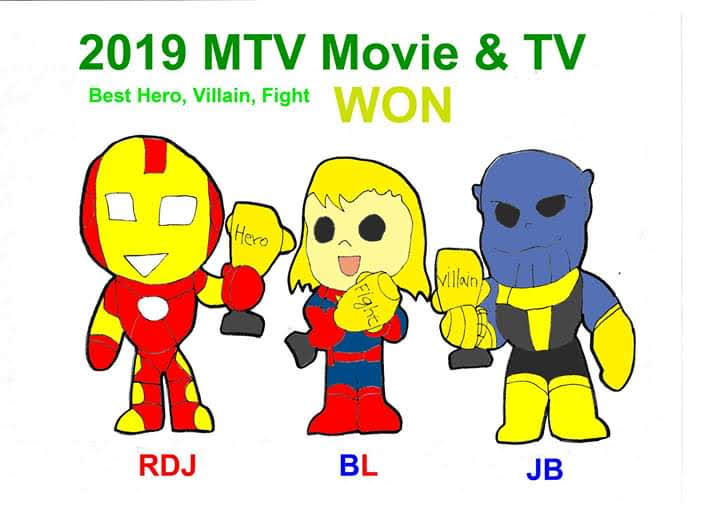 2019 MTV Movie & TV

Best Hero, Villain, Fight

WON

Hero

Fight

Villain

RDJ

BL

JB